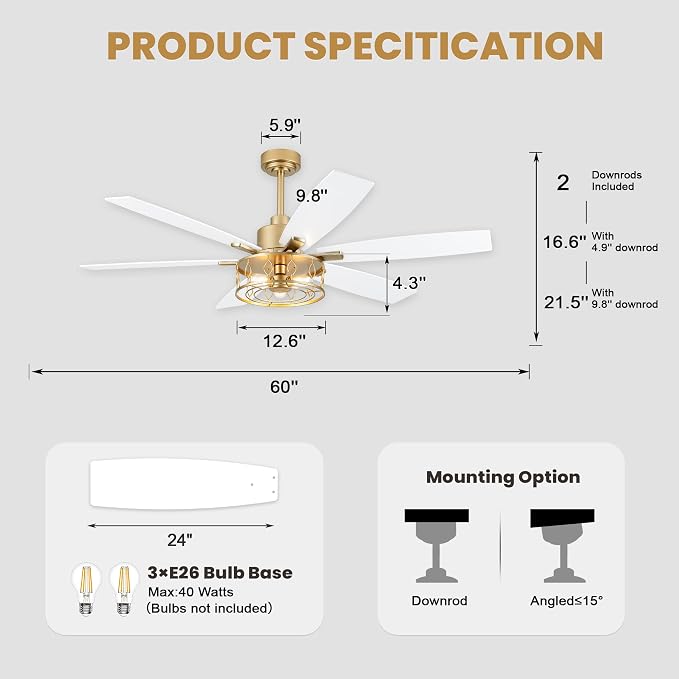 PRODUCT SPECITICATION

5.9''

9.8''

4.3''

12.6''

60''

2 Downrods Included

16.6'' With 4.9'' downrod

21.5'' With 9.8'' downrod

24"

3×E26 Bulb Base
Max:40 Watts
(Bulbs not included)

Mounting Option

Downrod

Angled≤15°